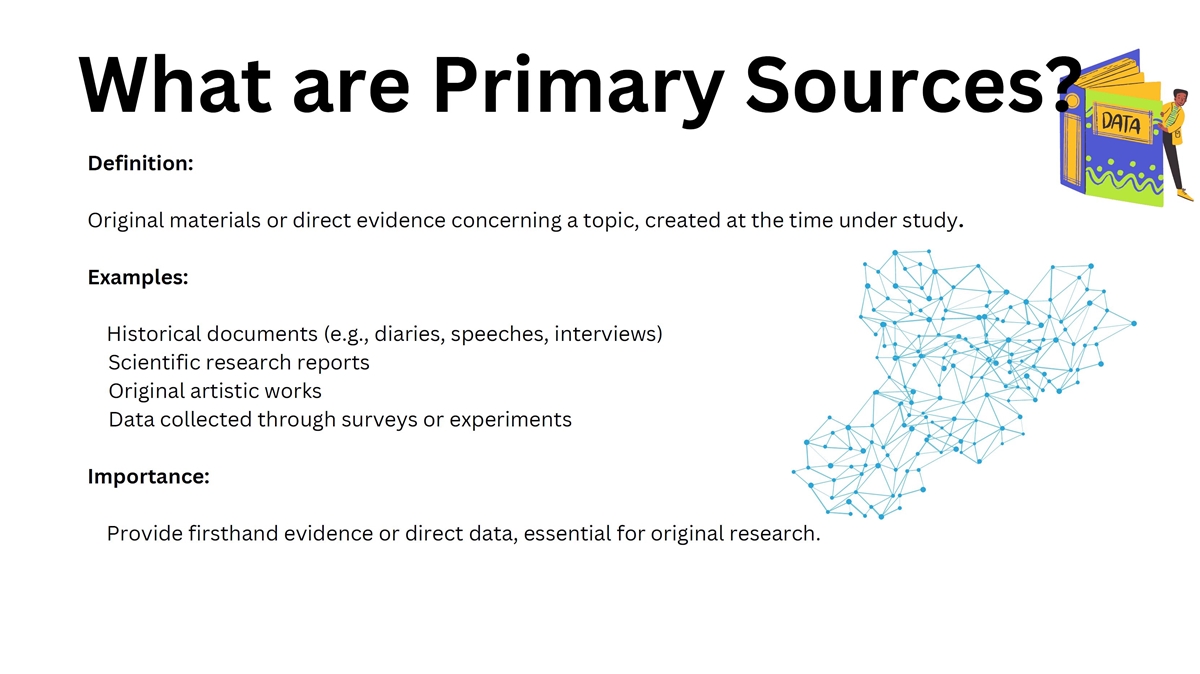 What are Primary Sources?

DATA

Definition:

Original materials or direct evidence concerning a topic, created at the time under study.

Examples:

Historical documents (e.g., diaries, speeches, interviews)
Scientific research reports
Original artistic works
Data collected through surveys or experiments

Importance:

Provide firsthand evidence or direct data, essential for original research.